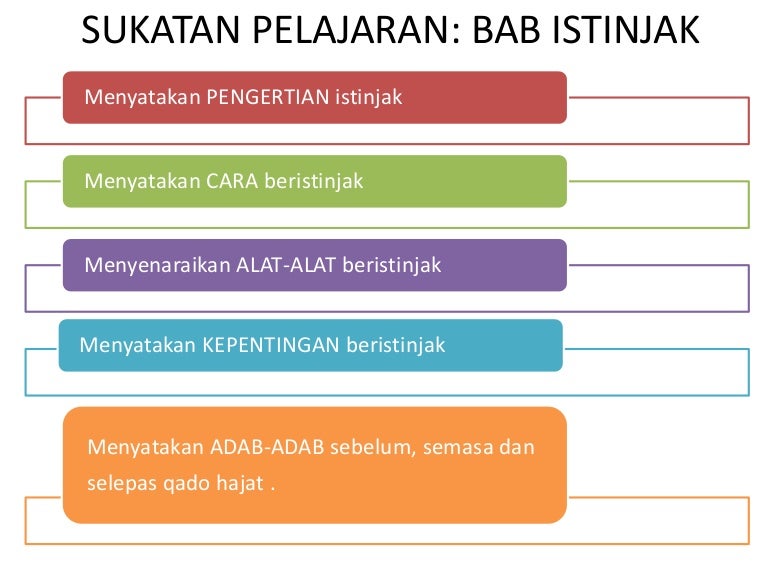 SUKATAN PELAJARAN: BAB ISTINJAK

Menyatakan PENGERTIAN istinjak

Menyatakan CARA beristinjak

Menyenaraikan ALAT-ALAT beristinjak

Menyatakan KEPENTINGAN beristinjak

Menyatakan ADAB-ADAB sebelum, semasa dan selepas qado hajat .